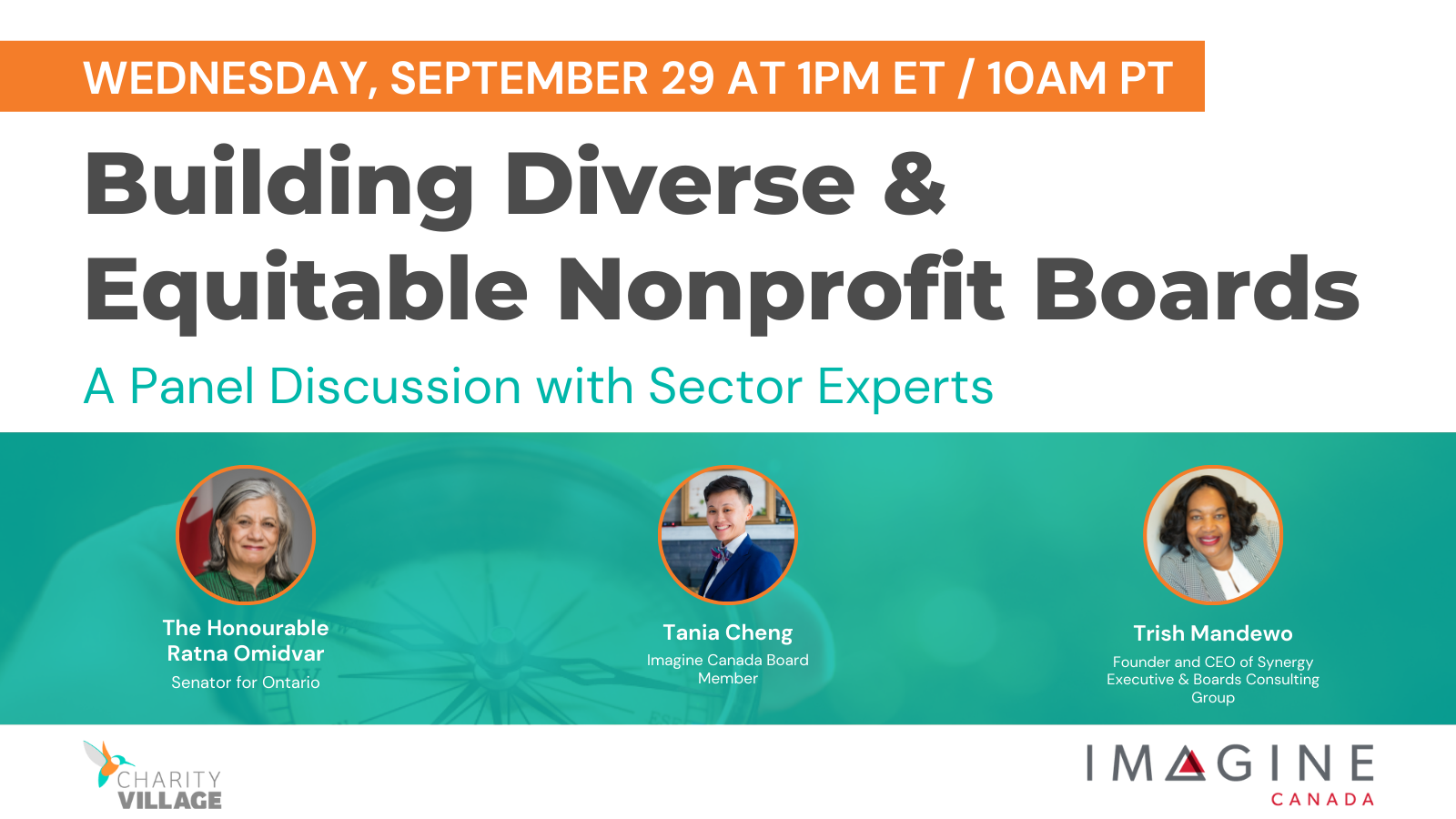 WEDNESDAY, SEPTEMBER 29 AT 1PM ET / 10AM PT

Building Diverse & Equitable Nonprofit Boards

A Panel Discussion with Sector Experts

The Honourable Ratna Omidvar
Senator for Ontario

Tania Cheng
Imagine Canada Board Member

Trish Mandewo
Founder and CEO of Synergy Executive & Boards Consulting Group

CHARITY VILLAGE

IMAGINE
CANADA